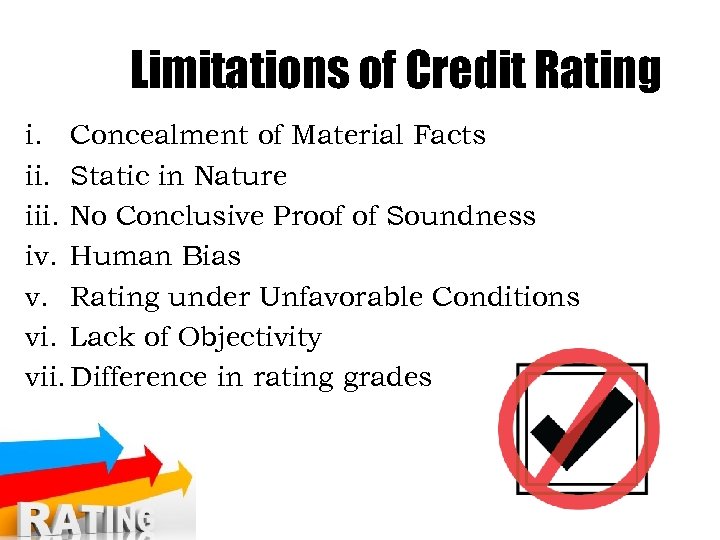 Limitations of Credit Rating

i. Concealment of Material Facts
ii. Static in Nature
iii. No Conclusive Proof of Soundness
iv. Human Bias
v. Rating under Unfavorable Conditions
vi. Lack of Objectivity
vii. Difference in rating grades

RATING